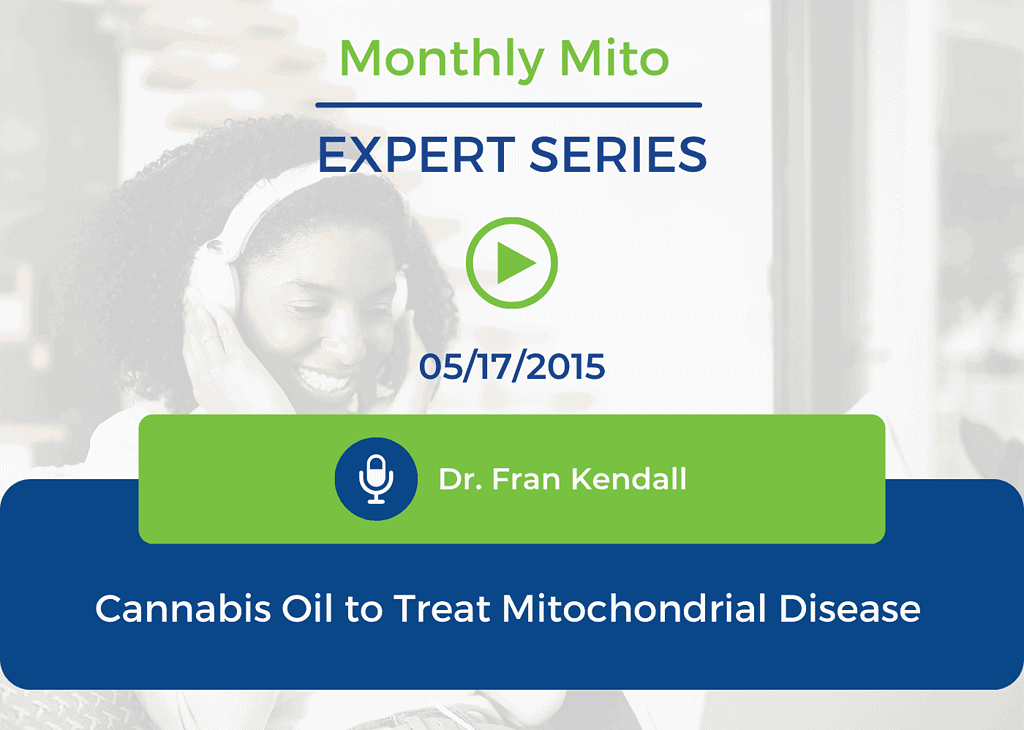 Monthly Mito

EXPERT SERIES

05/17/2015

Dr. Fran Kendall

Cannabis Oil to Treat Mitochondrial Disease